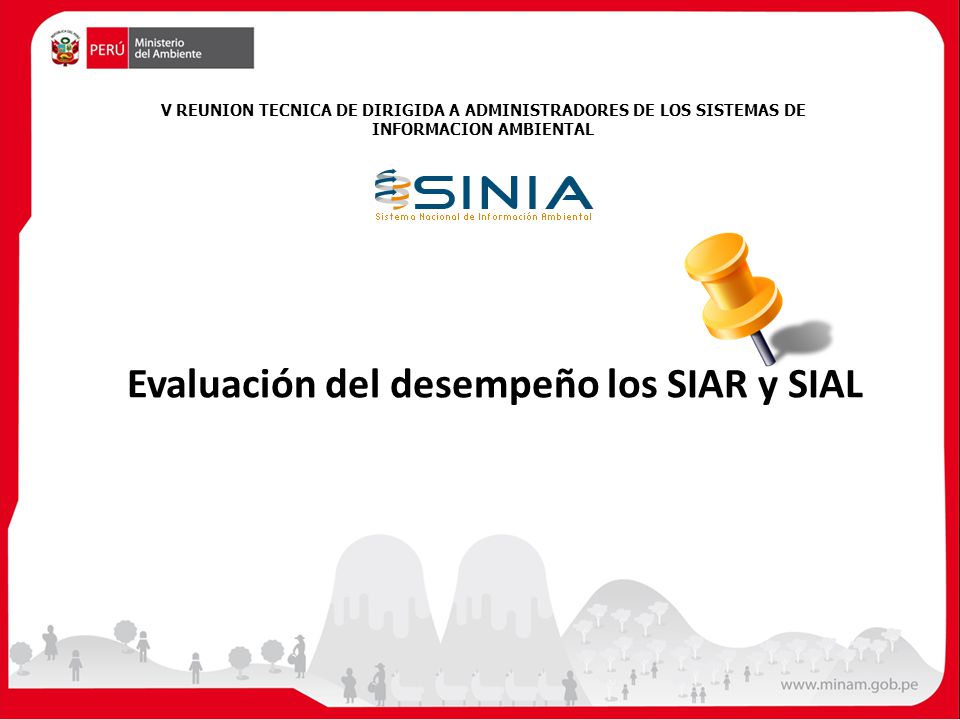 PERÚ Ministerio del Ambiente

V REUNION TECNICA DE DIRIGIDA A ADMINISTRADORES DE LOS SISTEMAS DE INFORMACION AMBIENTAL

SINIA
Sistema Nacional de Información Ambiental

Evaluación del desempeño los SIAR y SIAL

www.minam.gob.pe